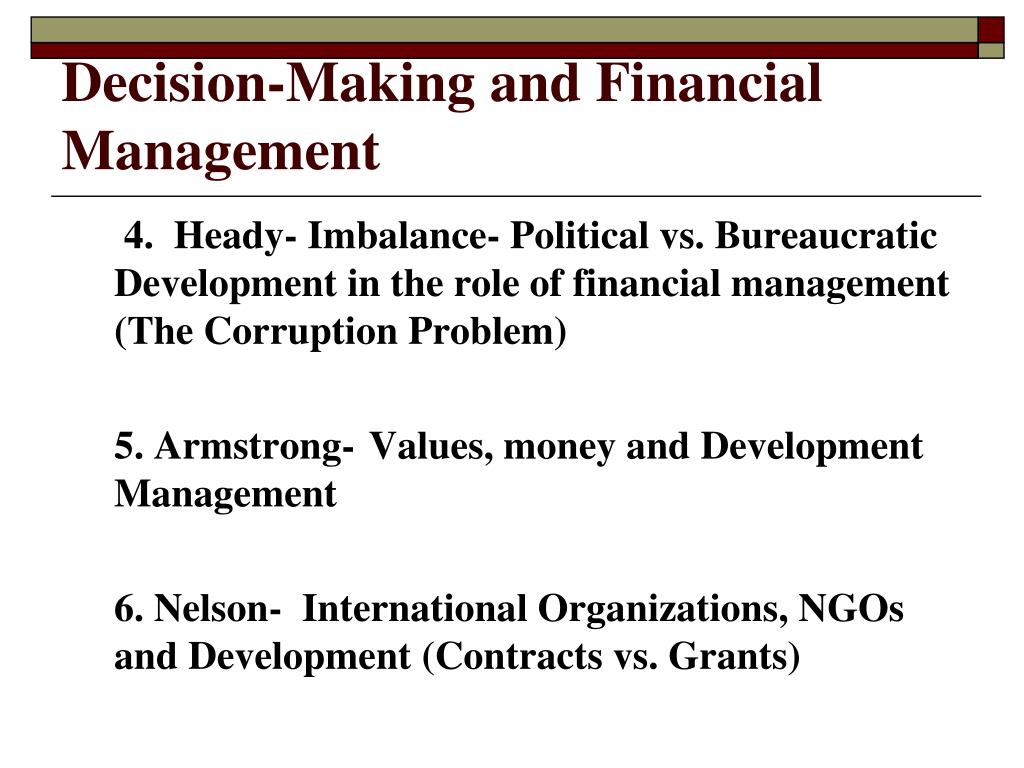 Decision-Making and Financial Management

4. Heady- Imbalance- Political vs. Bureaucratic Development in the role of financial management (The Corruption Problem)

5. Armstrong- Values, money and Development Management

6. Nelson- International Organizations, NGOs and Development (Contracts vs. Grants)